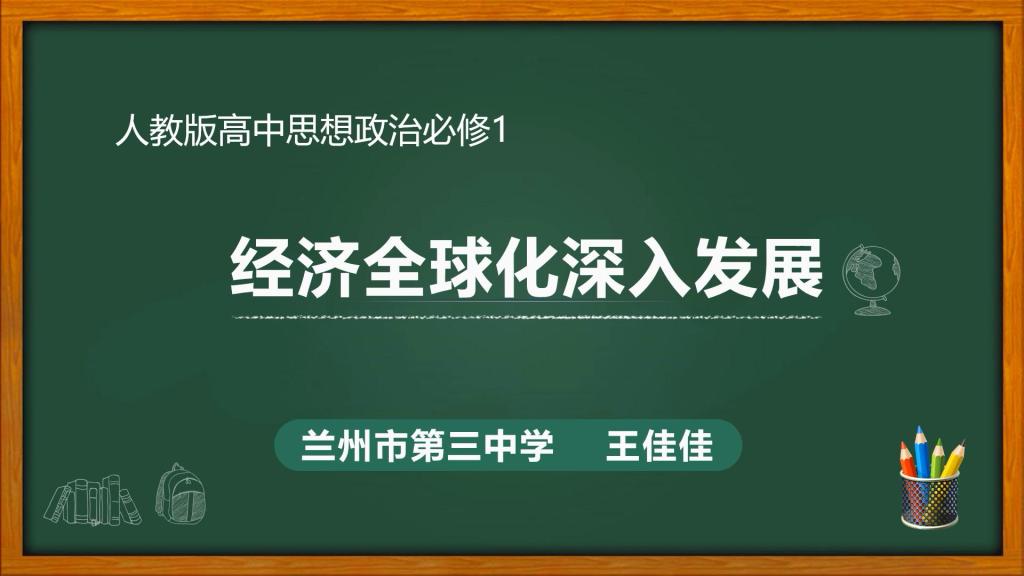 人教版高中思想政治必修1

经济全球化深入发展

兰州市第三中学 王佳佳